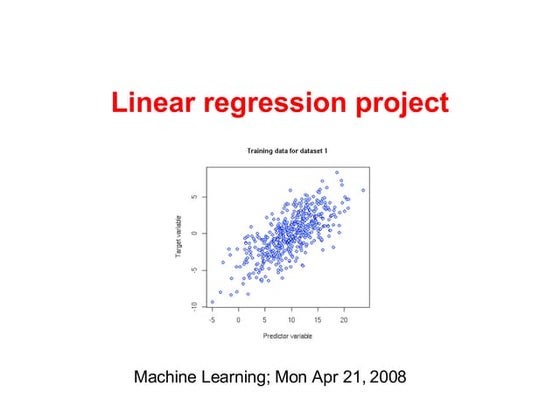 Linear regression project

Training data for dataset 1

Target variable

5

0

-5

-10

-5

0

5

10

15

20

Predictor variable

Machine Learning; Mon Apr 21, 2008